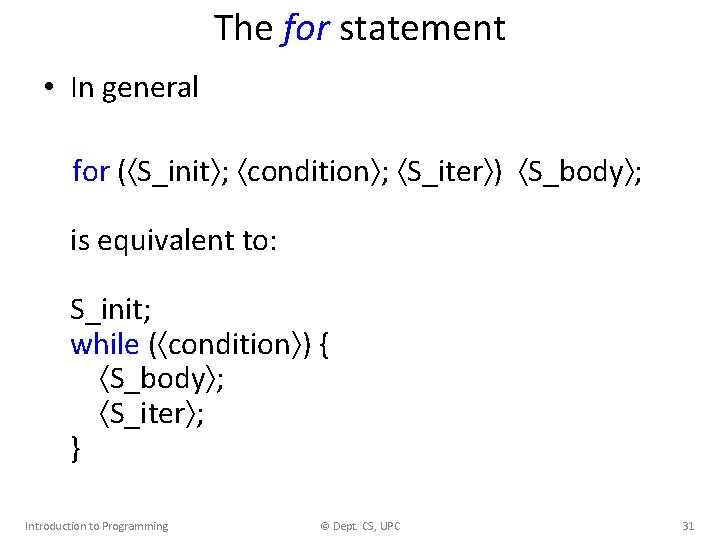 The for statement

• In general

for (⟨S_init⟩; ⟨condition⟩; ⟨S_iter⟩) ⟨S_body⟩;

is equivalent to:

S_init;
while (⟨condition⟩) {
⟨S_body⟩;
⟨S_iter⟩;
}

Introduction to Programming © Dept. CS, UPC 31